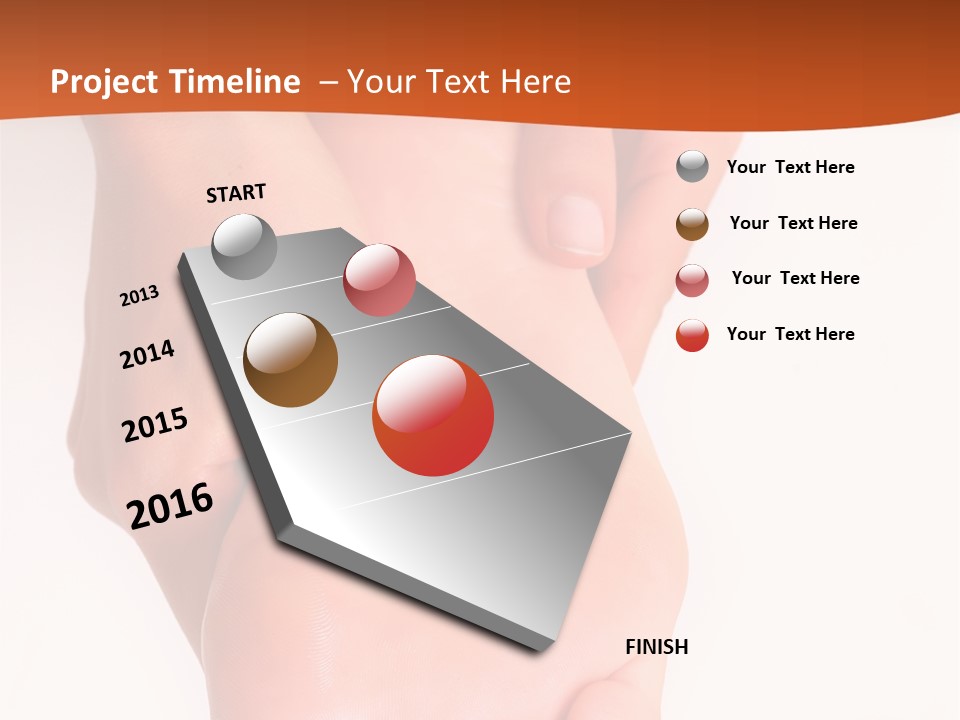 Project Timeline – Your Text Here

START

2013

2014

2015

2016

FINISH

Your Text Here

Your Text Here

Your Text Here

Your Text Here